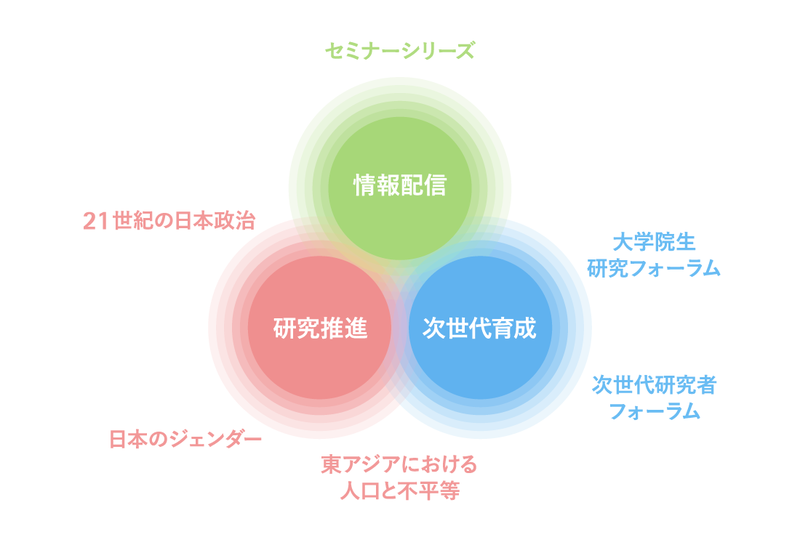 セミナーシリーズ

情報配信

21世紀の日本政治

大学院生
研究フォーラム

研究推進

次世代育成

次世代研究者
フォーラム

日本のジェンダー

東アジアにおける
人口と不平等